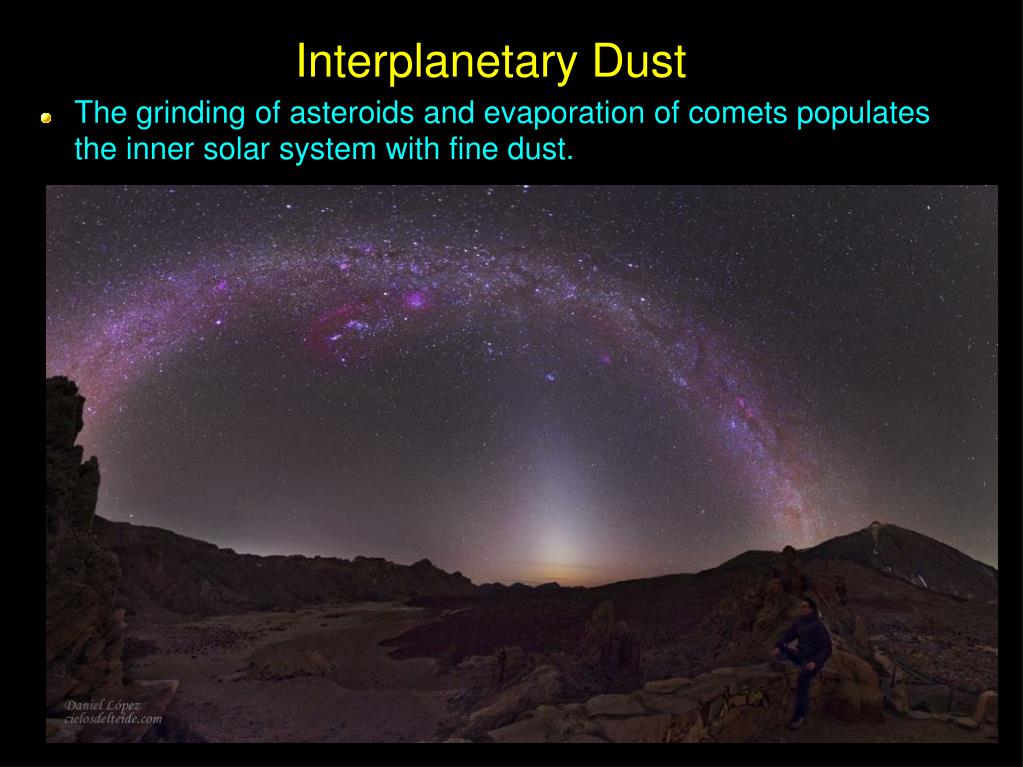 Interplanetary Dust

The grinding of asteroids and evaporation of comets populates the inner solar system with fine dust.

Daniel López
cielosdelteide.com